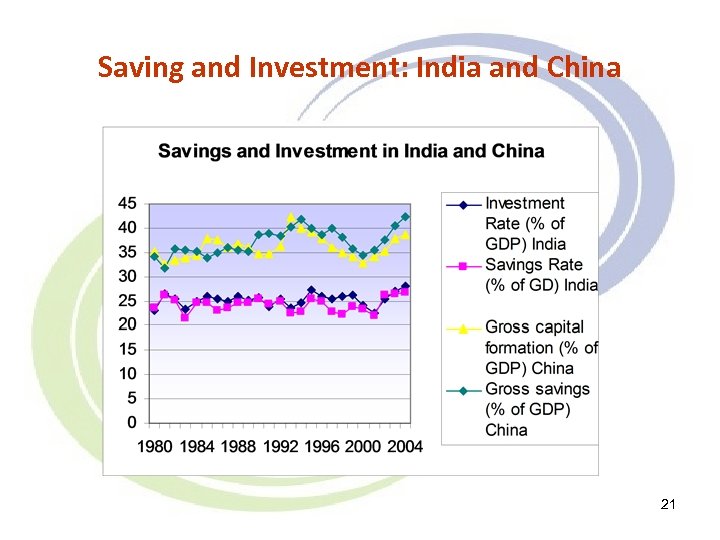 Saving and Investment: India and China

Savings and Investment in India and China

45
40
35
30
25
20
15
10
5
0

1980 1984 1988 1992 1996 2000 2004

Investment Rate (% of GDP) India
Savings Rate (% of GD) India
Gross capital formation (% of GDP) China
Gross savings (% of GDP) China

21